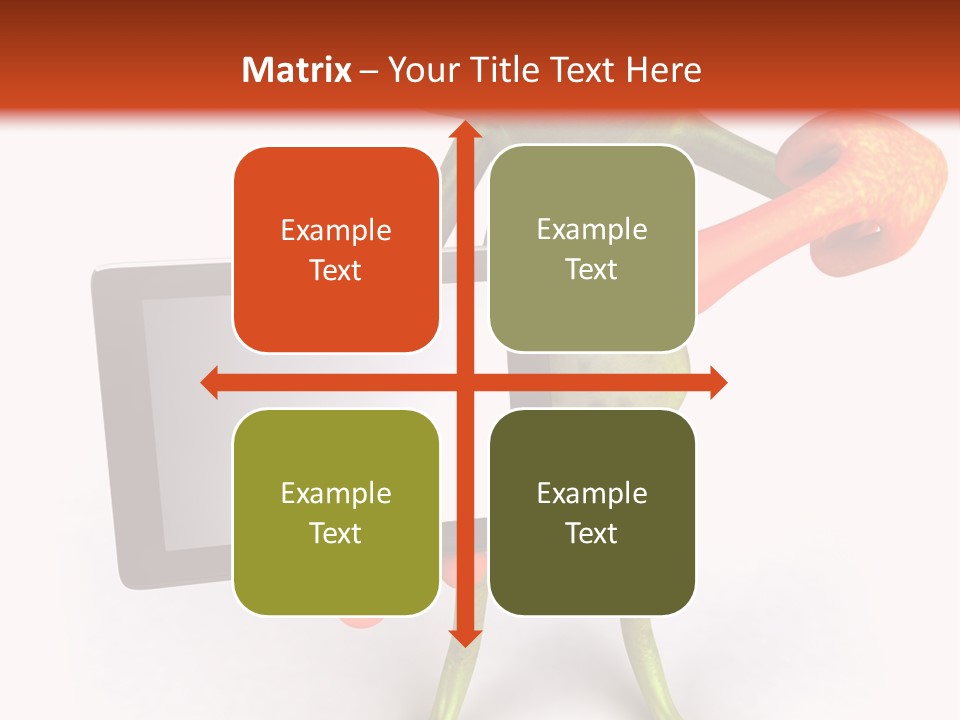 Matrix – Your Title Text Here

Example Text

Example Text

Example Text

Example Text